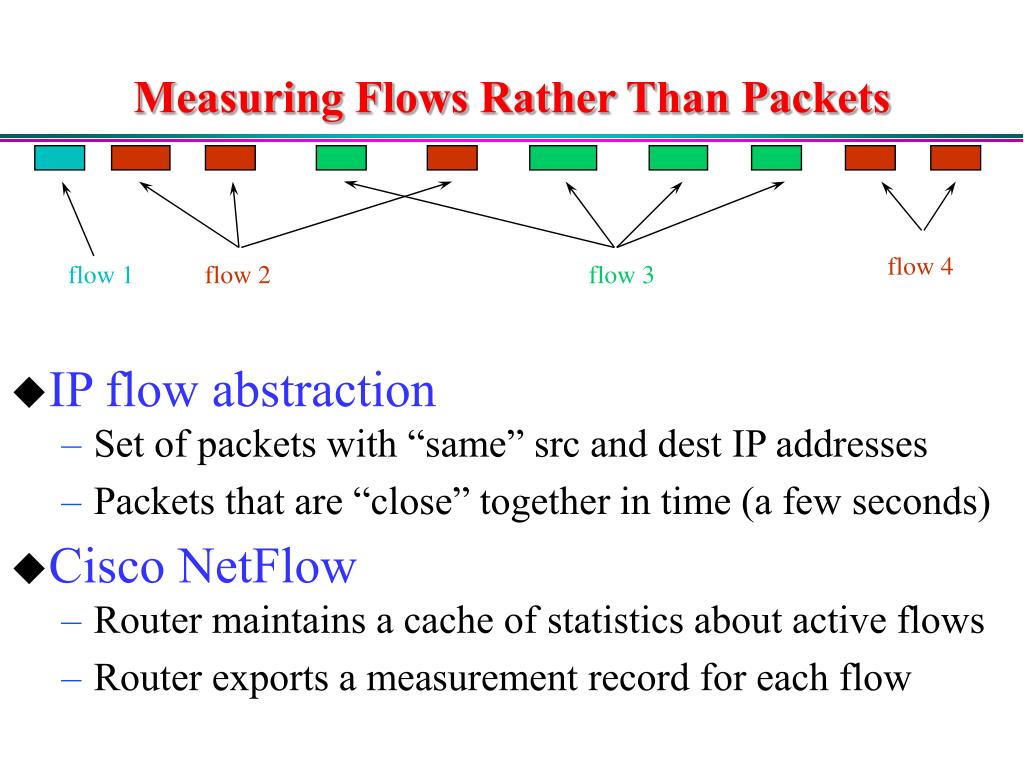 Measuring Flows Rather Than Packets

flow 1 flow 2 flow 3 flow 4

◆IP flow abstraction
– Set of packets with “same” src and dest IP addresses
– Packets that are “close” together in time (a few seconds)

◆Cisco NetFlow
– Router maintains a cache of statistics about active flows
– Router exports a measurement record for each flow